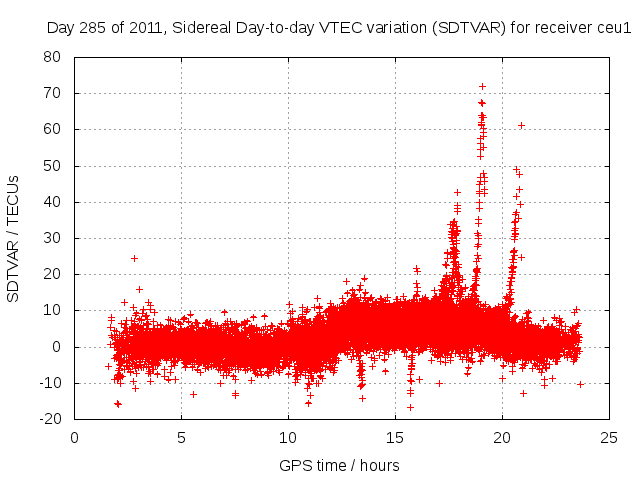 Day 285 of 2011, Sidereal Day-to-day VTEC variation (SDTVAR) for receiver ceu1

SDTVAR / TECUs

80
70
60
50
40
30
20
10
0
-10
-20

0
5
10
15
20
25

GPS time / hours